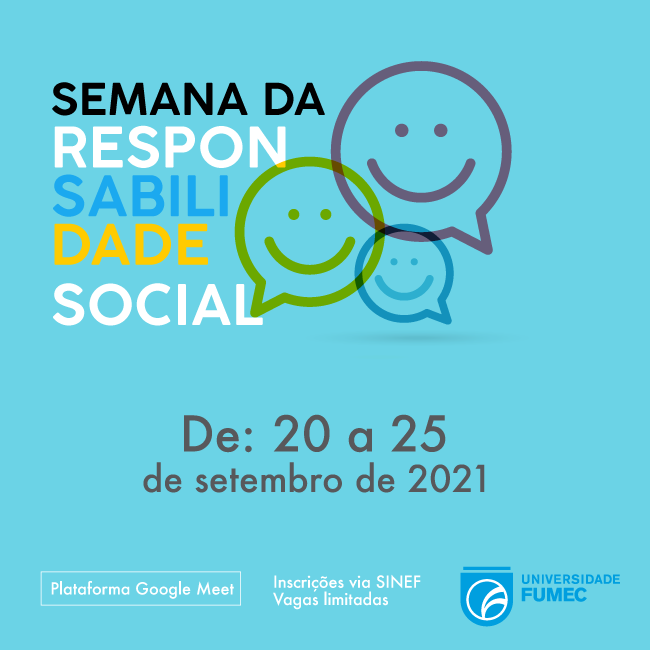 SEMANA DA
RESPON
SABILI
DADE
SOCIAL

De: 20 a 25
de setembro de 2021

Plataforma Google Meet

Inscrições via SINEF
Vagas limitadas

UNIVERSIDADE
FUMEC